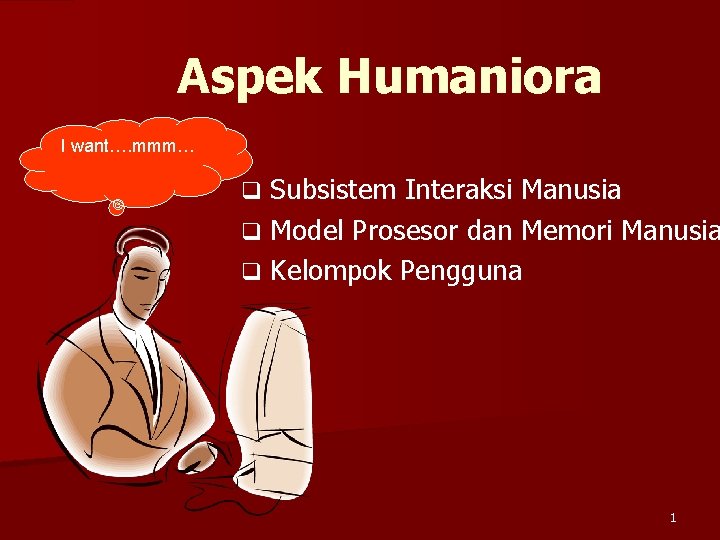 Aspek Humaniora

I want….mmm…

❑ Subsistem Interaksi Manusia
❑ Model Prosesor dan Memori Manusia
❑ Kelompok Pengguna

1